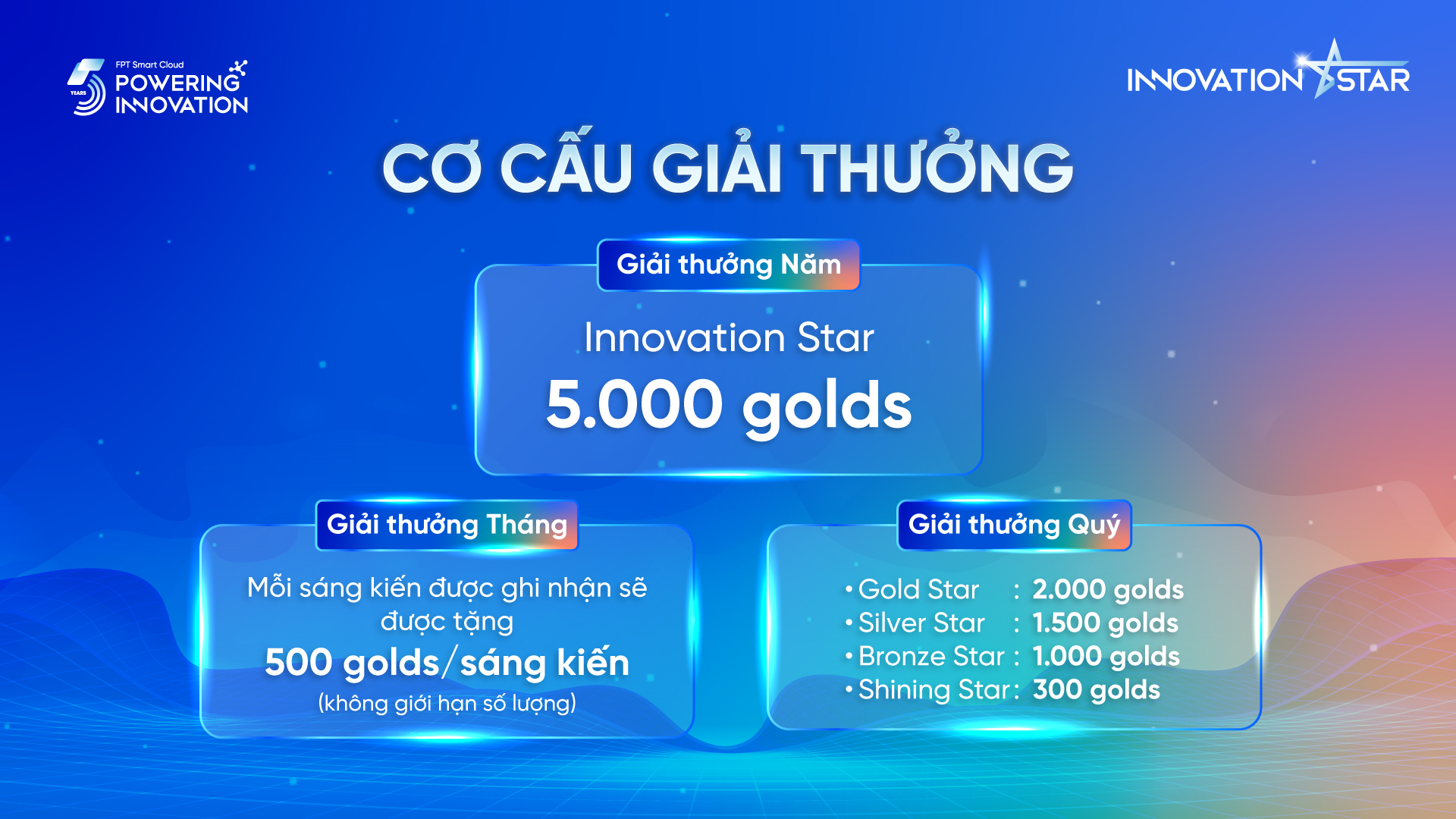 5 YEARS FPT Smart Cloud POWERING INNOVATION

INNOVATION STAR

CƠ CẤU GIẢI THƯỞNG

Giải thưởng Năm

Innovation Star
5.000 golds

Giải thưởng Tháng

Mỗi sáng kiến được ghi nhận sẽ được tặng
500 golds/sáng kiến
(không giới hạn số lượng)

Giải thưởng Quý

• Gold Star : 2.000 golds
• Silver Star : 1.500 golds
• Bronze Star : 1.000 golds
• Shining Star : 300 golds